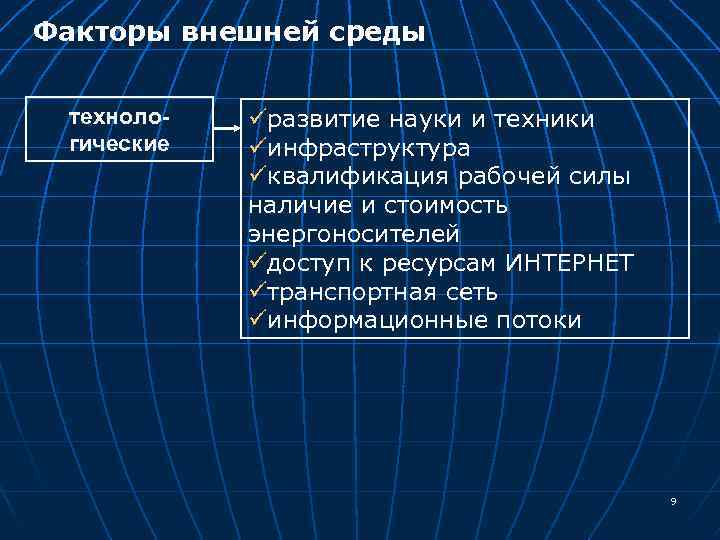 Факторы внешней среды

технологические

✓развитие науки и техники
✓инфраструктура
✓квалификация рабочей силы наличие и стоимость энергоносителей
✓доступ к ресурсам ИНТЕРНЕТ
✓транспортная сеть
✓информационные потоки

9